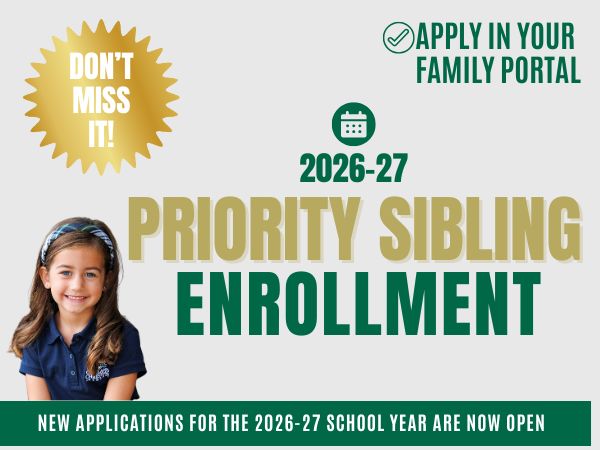 DON'T MISS IT!

APPLY IN YOUR FAMILY PORTAL

2026-27

PRIORITY SIBLING ENROLLMENT

NEW APPLICATIONS FOR THE 2026-27 SCHOOL YEAR ARE NOW OPEN